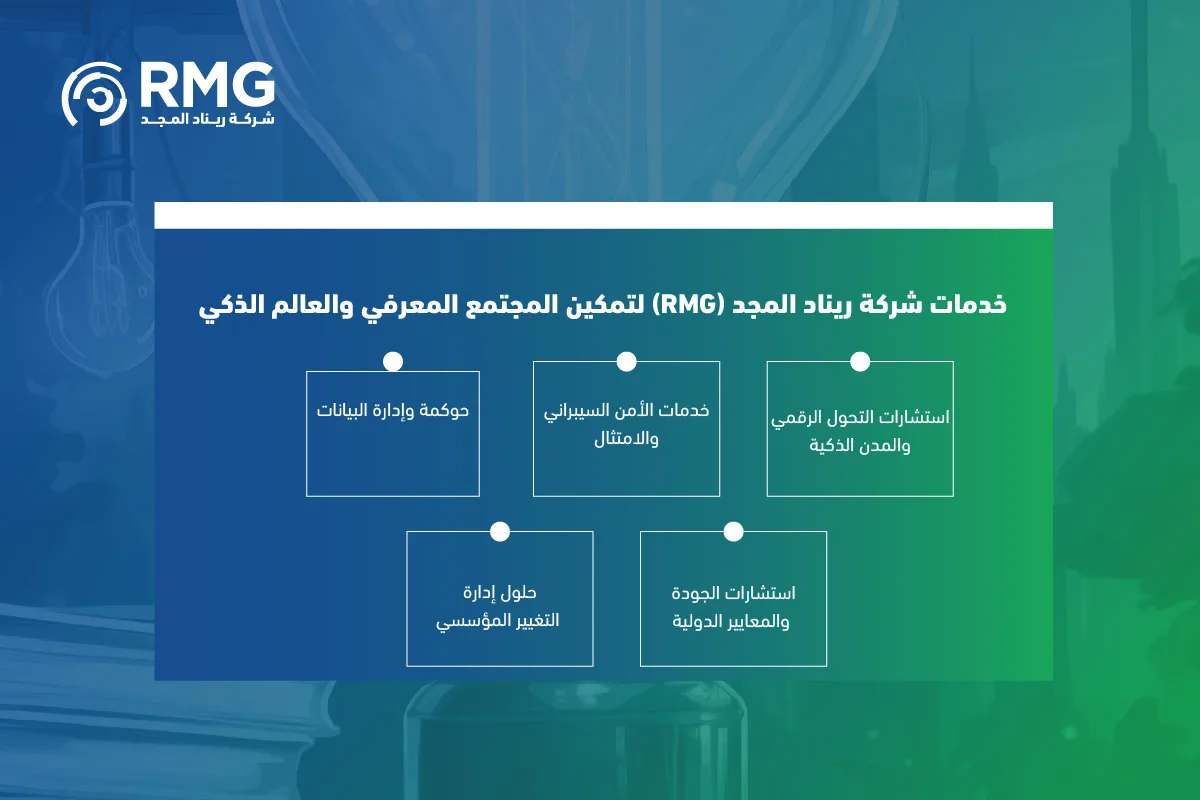 RMG
شركة ريناد المجد

خدمات شركة ريناد المجد (RMG) لتمكين المجتمع المعرفي والعالم الذكي

استشارات التحول الرقمي والمدن الذكية

خدمات الأمن السيبراني والامتثال

حوكمة وإدارة البيانات

استشارات الجودة والمعايير الدولية

حلول إدارة التغيير المؤسسي